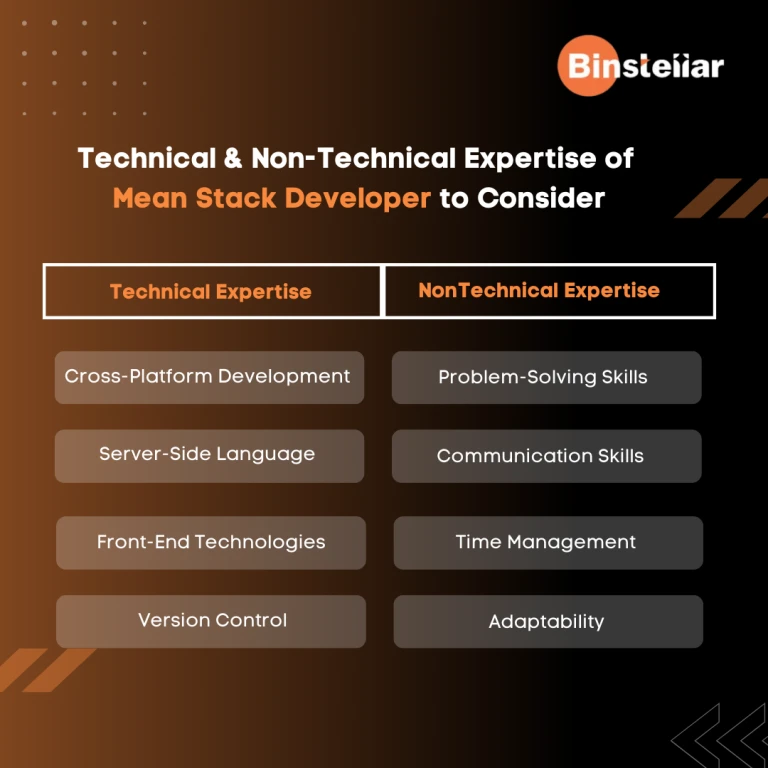 Binstellar

Technical & Non-Technical Expertise of Mean Stack Developer to Consider

| Technical Expertise | NonTechnical Expertise |
|---|---|
| Cross-Platform Development | Problem-Solving Skills |
| Server-Side Language | Communication Skills |
| Front-End Technologies | Time Management |
| Version Control | Adaptability |